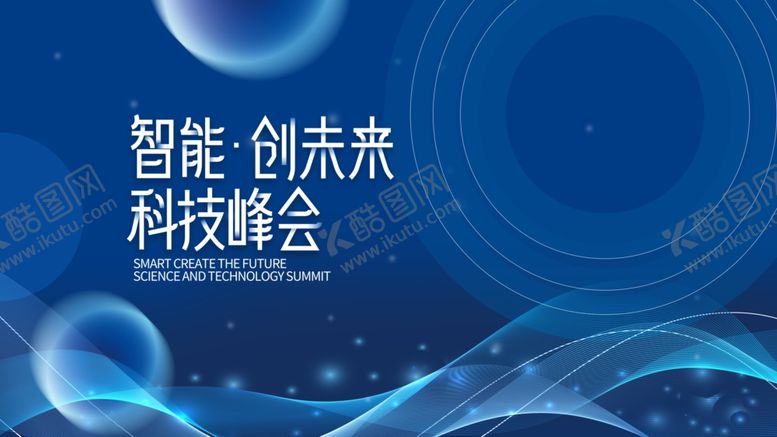 智能·创未来
科技峰会
SMART CREATE THE FUTURE
SCIENCE AND TECHNOLOGY SUMMIT

酷图网
www.ikutu.com
酷图网
www.ikutu.com
酷图网
www.ikutu.com